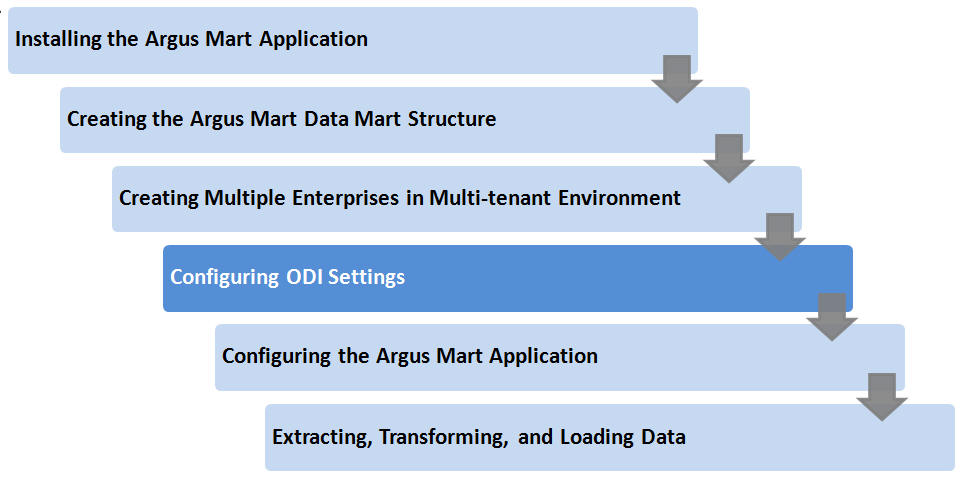 Installing the Argus Mart Application

Creating the Argus Mart Data Mart Structure

Creating Multiple Enterprises in Multi-tenant Environment

Configuring ODI Settings

Configuring the Argus Mart Application

Extracting, Transforming, and Loading Data